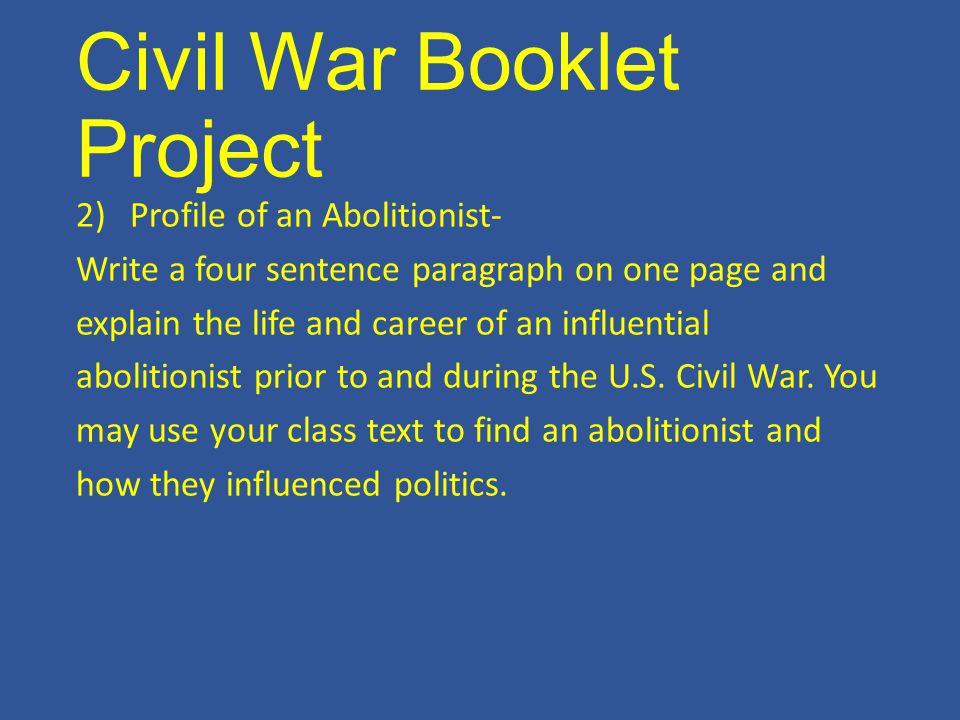 Civil War Booklet Project

2) Profile of an Abolitionist-

Write a four sentence paragraph on one page and explain the life and career of an influential abolitionist prior to and during the U.S. Civil War. You may use your class text to find an abolitionist and how they influenced politics.